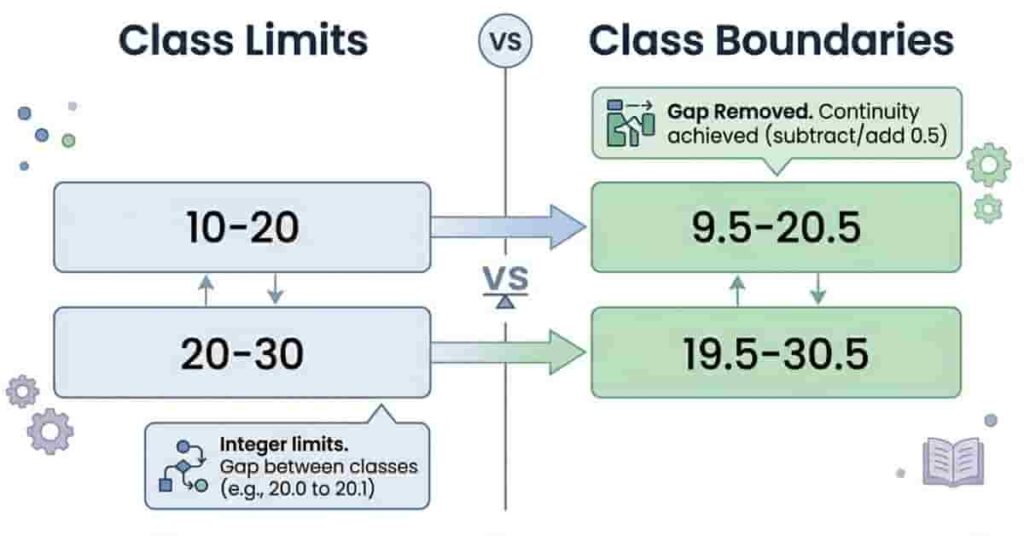 Class Limits

VS

Class Boundaries

Gap Removed. Continuity achieved (subtract/add 0.5)

10-20

9.5-20.5

VS

20-30

19.5-30.5

Integer limits. Gap between classes (e.g., 20.0 to 20.1)